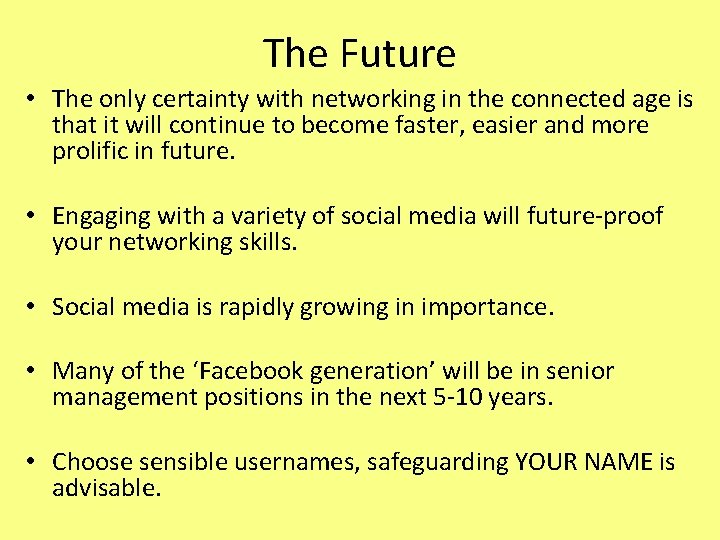 The Future

• The only certainty with networking in the connected age is that it will continue to become faster, easier and more prolific in future.

• Engaging with a variety of social media will future-proof your networking skills.

• Social media is rapidly growing in importance.

• Many of the ‘Facebook generation’ will be in senior management positions in the next 5-10 years.

• Choose sensible usernames, safeguarding YOUR NAME is advisable.